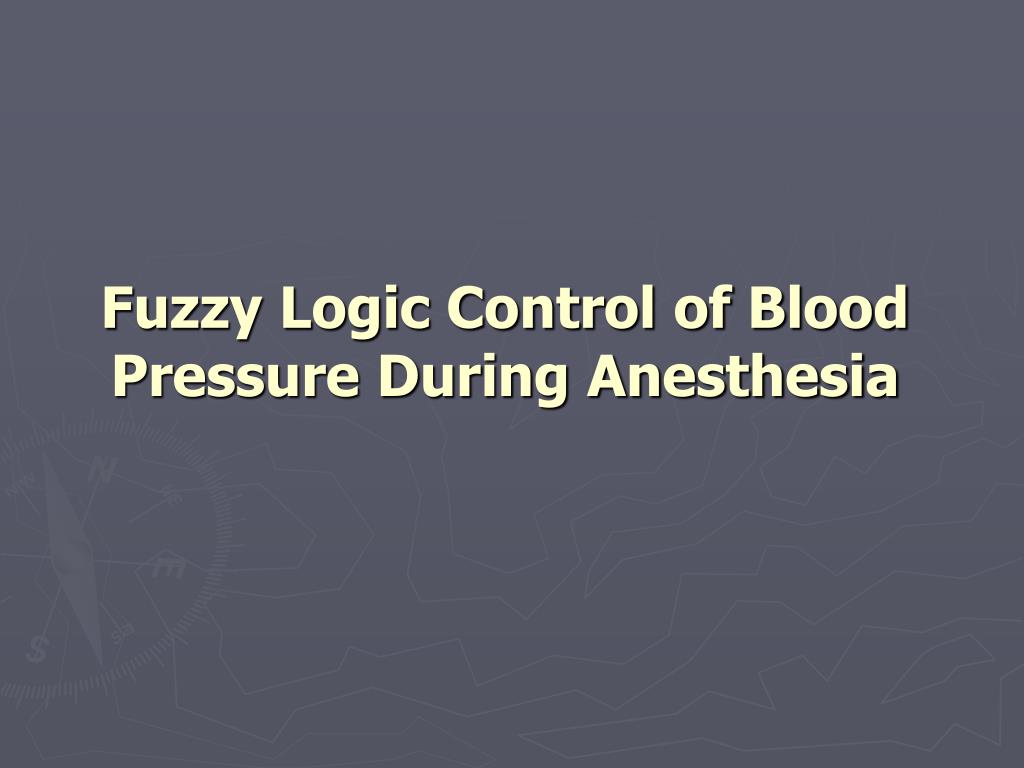 Fuzzy Logic Control of Blood Pressure During Anesthesia